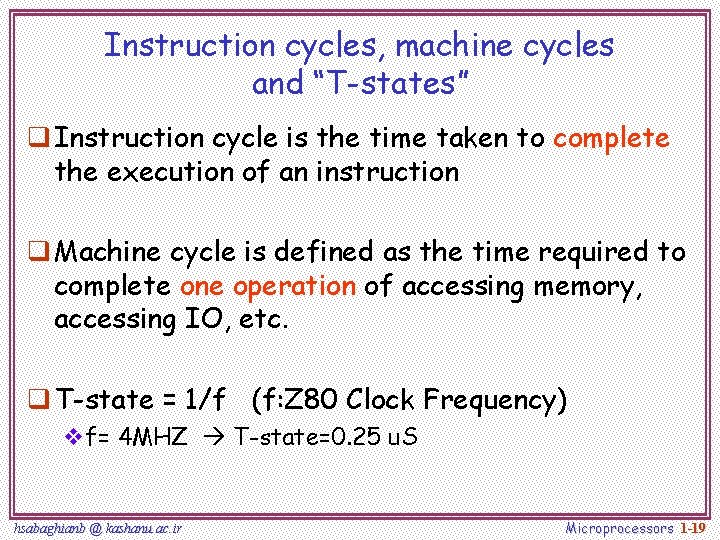 Instruction cycles, machine cycles and “T-states”

❑ Instruction cycle is the time taken to complete the execution of an instruction

❑ Machine cycle is defined as the time required to complete one operation of accessing memory, accessing IO, etc.

❑ T-state = 1/f (f:Z80 Clock Frequency)

❖ f= 4MHZ → T-state=0.25 uS

hsabaghianb @ kashanu.ac.ir

Microprocessors 1-19